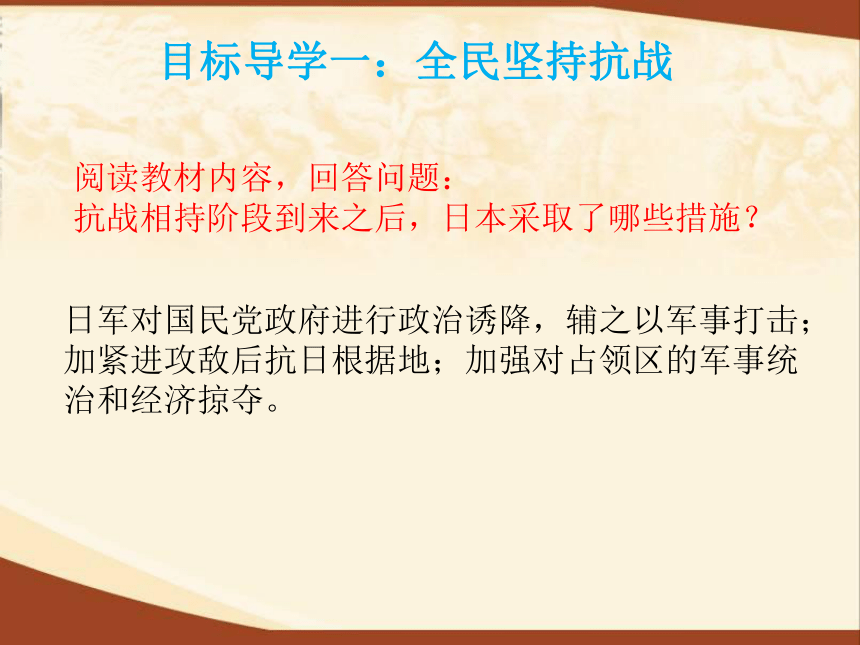 目标导学一：全民坚持抗战

阅读教材内容，回答问题：
抗战相持阶段到来之后，日本采取了哪些措施？

日军对国民党政府进行政治诱降，辅之以军事打击；加紧进攻敌后抗日根据地；加强对占领区的军事统治和经济掠夺。